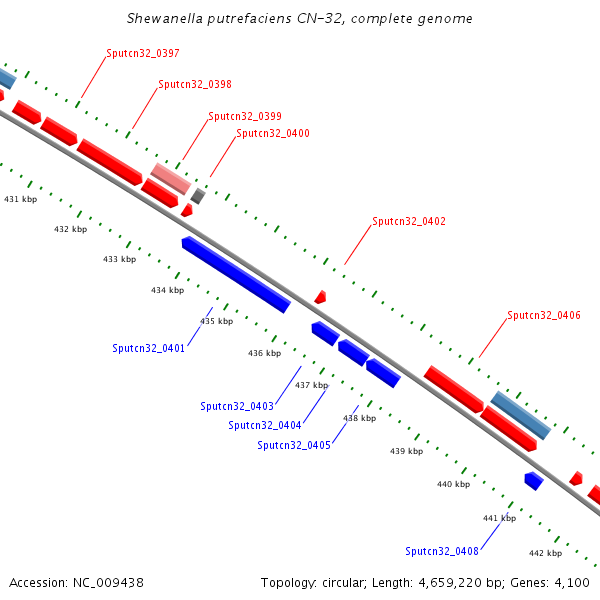 Shewanella putrefaciens CN-32, complete genome

Sputcn32_0397
Sputcn32_0398
Sputcn32_0399
Sputcn32_0400
Sputcn32_0402
Sputcn32_0406

431 kbp
432 kbp
433 kbp
434 kbp
435 kbp
436 kbp
437 kbp
438 kbp
439 kbp
440 kbp
441 kbp
442 kbp

Sputcn32_0401
Sputcn32_0403
Sputcn32_0404
Sputcn32_0405
Sputcn32_0408

Accession: NC_009438

Topology: circular; Length: 4,659,220 bp; Genes: 4,100